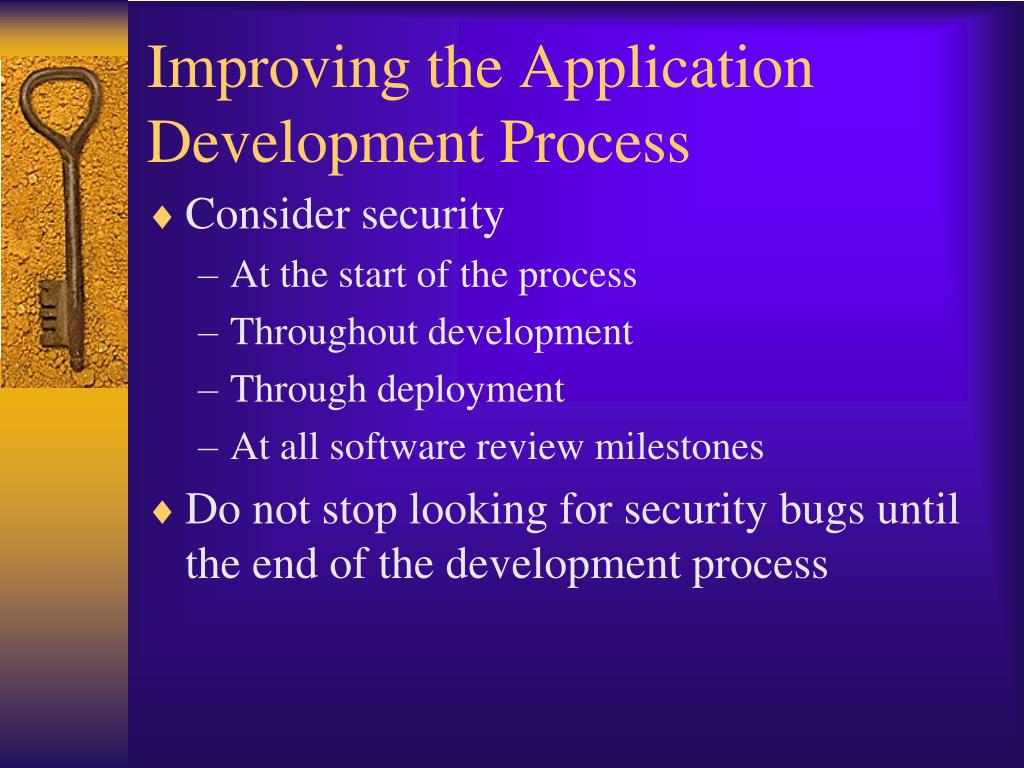 Improving the Application Development Process

♦ Consider security
– At the start of the process
– Throughout development
– Through deployment
– At all software review milestones

♦ Do not stop looking for security bugs until the end of the development process